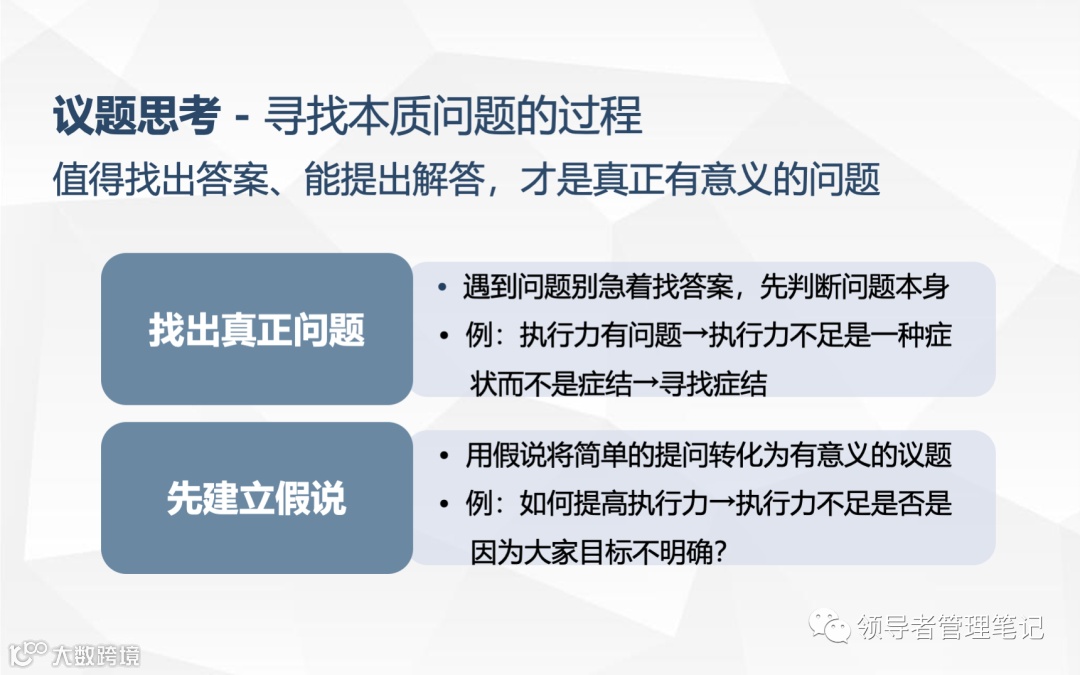 议题思考 - 寻找本质问题的过程
值得找出答案、能提出解答，才是真正有意义的问题

找出真正问题

• 遇到问题别急着找答案，先判断问题本身
• 例：执行力有问题→执行力不足是一种症状而不是症结→寻找症结

先建立假说

• 用假说将简单的提问转化为有意义的议题
• 例：如何提高执行力→执行力不足是否是因为大家目标不明确？

领导者管理笔记

大数跨境